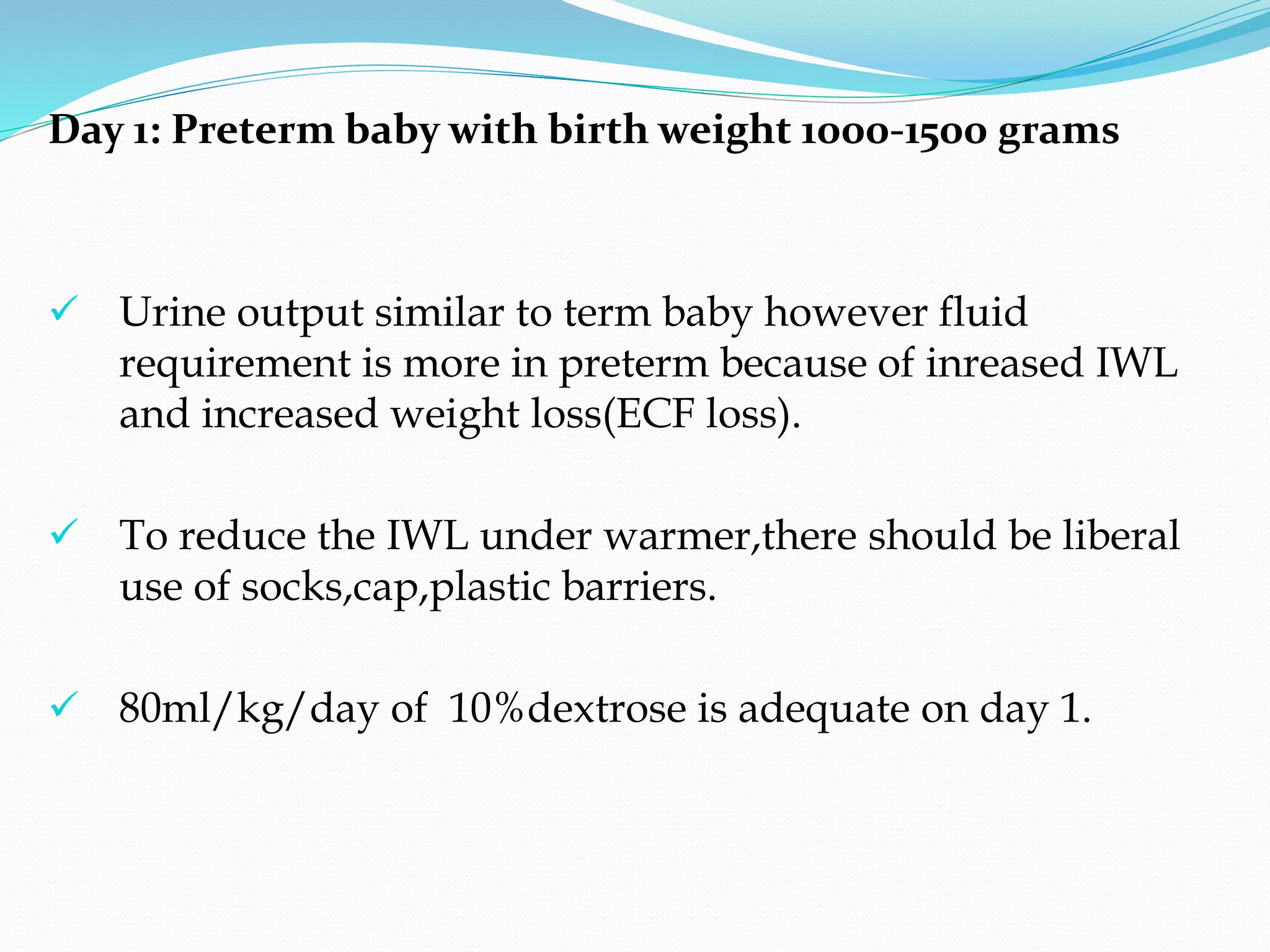 Day 1: Preterm baby with birth weight 1000-1500 grams

✓ Urine output similar to term baby however fluid requirement is more in preterm because of inreased IWL and increased weight loss(ECF loss).

✓ To reduce the IWL under warmer,there should be liberal use of socks,cap,plastic barriers.

✓ 80ml/kg/day of 10%dextrose is adequate on day 1.